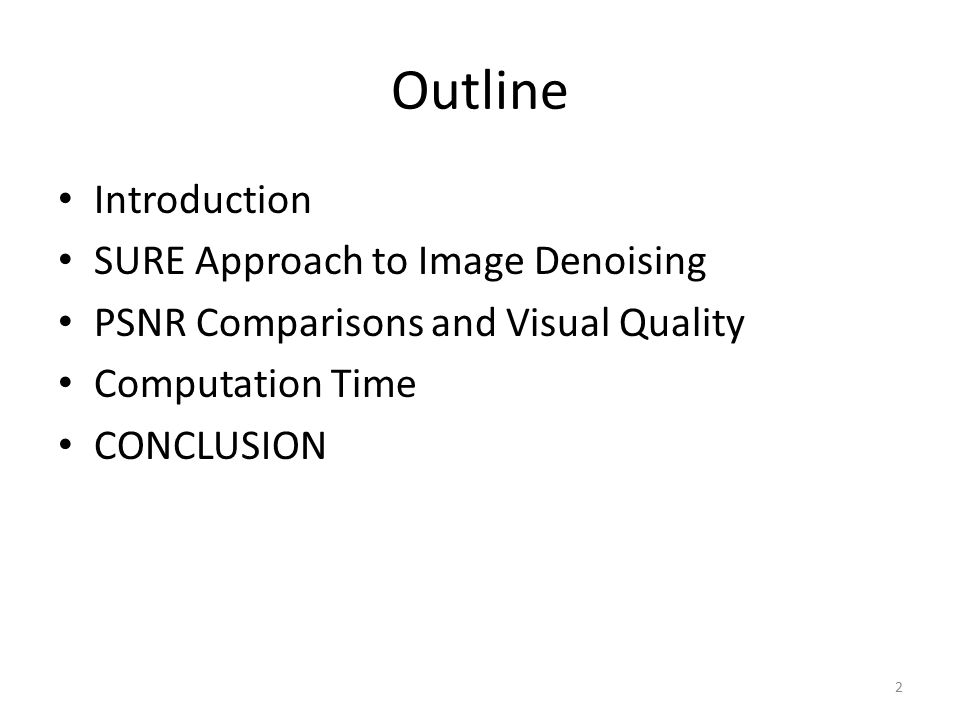 Outline

• Introduction
• SURE Approach to Image Denoising
• PSNR Comparisons and Visual Quality
• Computation Time
• CONCLUSION

2